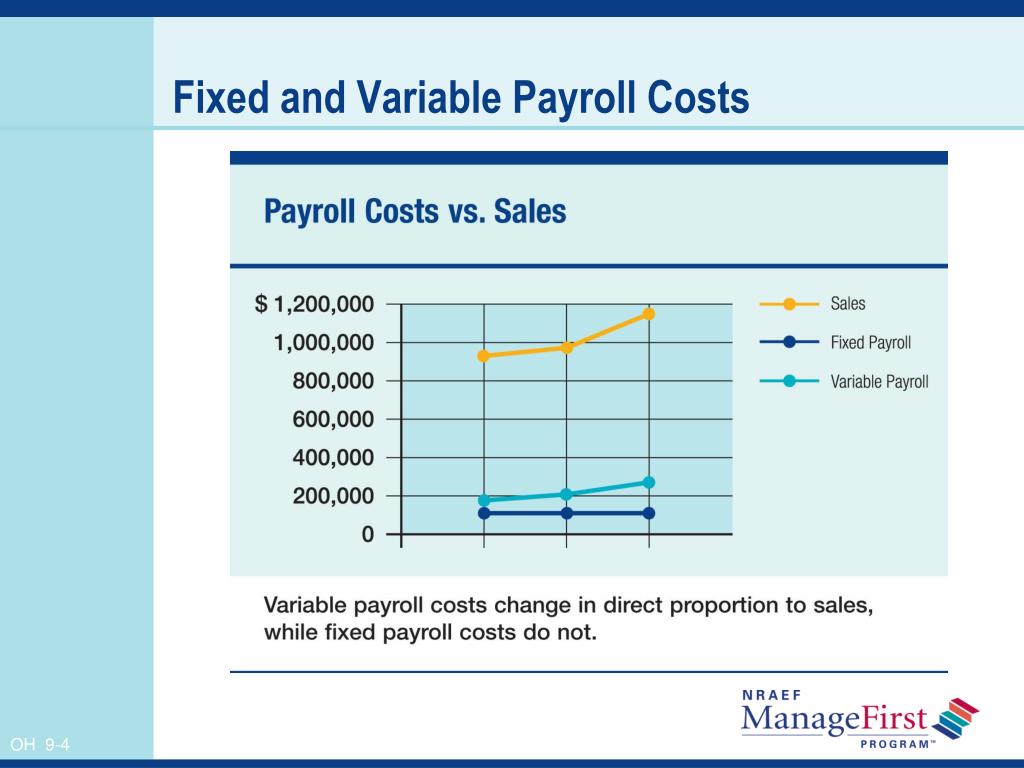 Fixed and Variable Payroll Costs

Payroll Costs vs. Sales

$ 1,200,000
1,000,000
800,000
600,000
400,000
200,000
0

Sales
Fixed Payroll
Variable Payroll

Variable payroll costs change in direct proportion to sales, while fixed payroll costs do not.

NRAEF
ManageFirst
PROGRAM™

OH 9-4